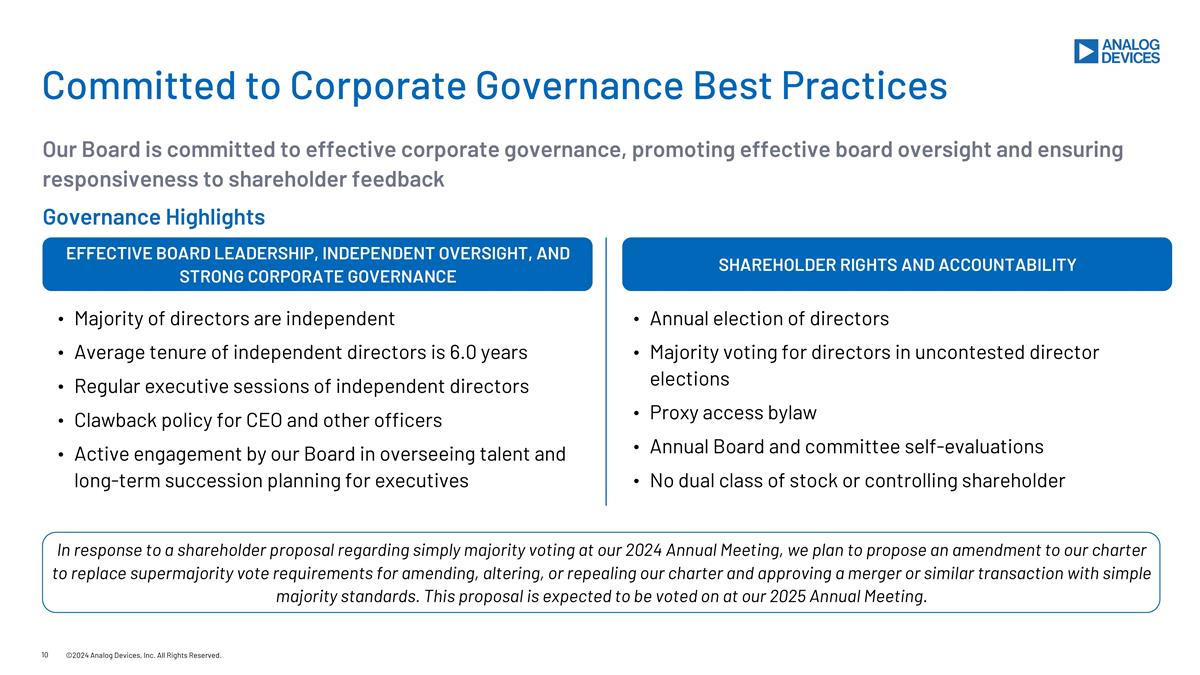 ANALOG DEVICES

Committed to Corporate Governance Best Practices

Our Board is committed to effective corporate governance, promoting effective board oversight and ensuring responsiveness to shareholder feedback

Governance Highlights

EFFECTIVE BOARD LEADERSHIP, INDEPENDENT OVERSIGHT, AND STRONG CORPORATE GOVERNANCE

• Majority of directors are independent
• Average tenure of independent directors is 6.0 years
• Regular executive sessions of independent directors
• Clawback policy for CEO and other officers
• Active engagement by our Board in overseeing talent and long-term succession planning for executives

SHAREHOLDER RIGHTS AND ACCOUNTABILITY

• Annual election of directors
• Majority voting for directors in uncontested director elections
• Proxy access bylaw
• Annual Board and committee self-evaluations
• No dual class of stock or controlling shareholder

In response to a shareholder proposal regarding simply majority voting at our 2024 Annual Meeting, we plan to propose an amendment to our charter to replace supermajority vote requirements for amending, altering, or repealing our charter and approving a merger or similar transaction with simple majority standards. This proposal is expected to be voted on at our 2025 Annual Meeting.

10 ©2024 Analog Devices, Inc. All Rights Reserved.